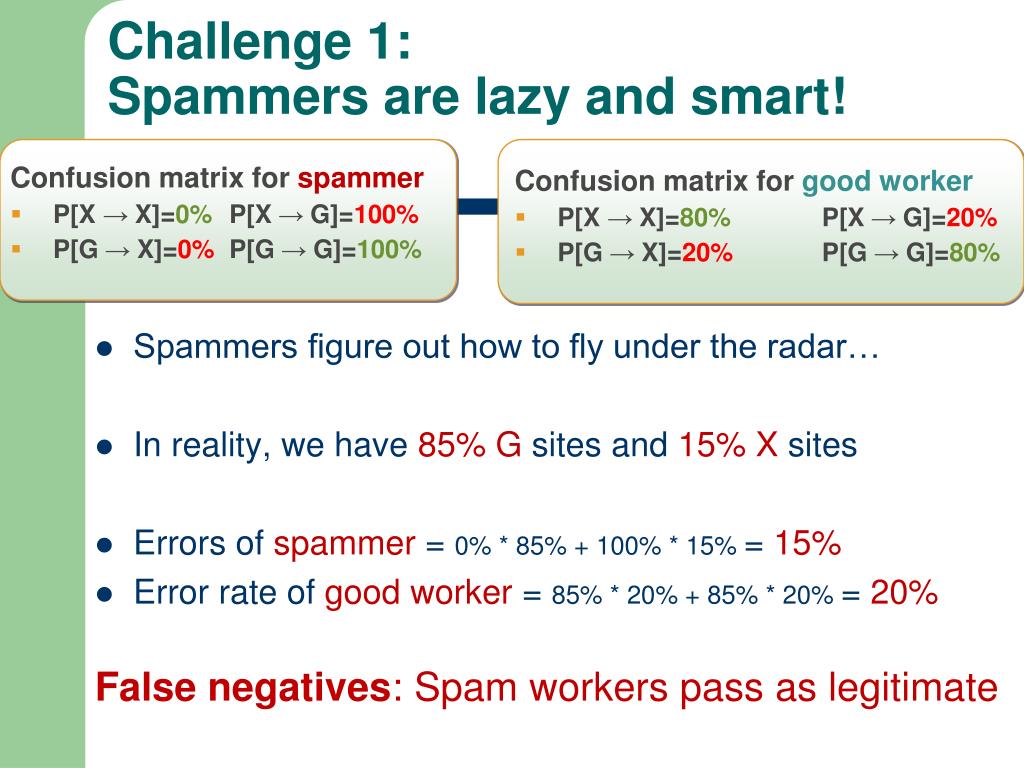 Challenge 1:
Spammers are lazy and smart!

Confusion matrix for spammer
▪ P[X → X]=0% P[X → G]=100%
▪ P[G → X]=0% P[G → G]=100%

Confusion matrix for good worker
▪ P[X → X]=80% P[X → G]=20%
▪ P[G → X]=20% P[G → G]=80%

● Spammers figure out how to fly under the radar…

● In reality, we have 85% G sites and 15% X sites

● Errors of spammer = 0% * 85% + 100% * 15% = 15%
● Error rate of good worker = 85% * 20% + 85% * 20% = 20%

False negatives: Spam workers pass as legitimate